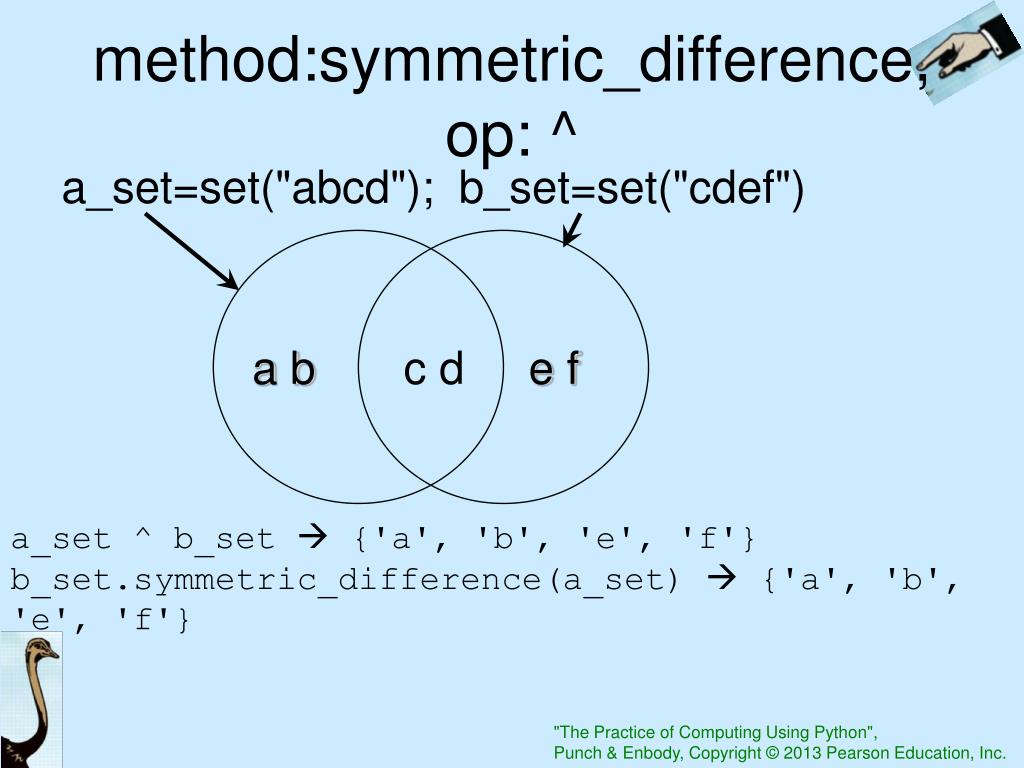 method:symmetric_difference, op: ^

a_set=set("abcd"); b_set=set("cdef")

a b

c d

e f

a_set ^ b_set → {'a', 'b', 'e', 'f'}
b_set.symmetric_difference(a_set) → {'a', 'b', 'e', 'f'}

"The Practice of Computing Using Python",
Punch & Enbody, Copyright © 2013 Pearson Education, Inc.